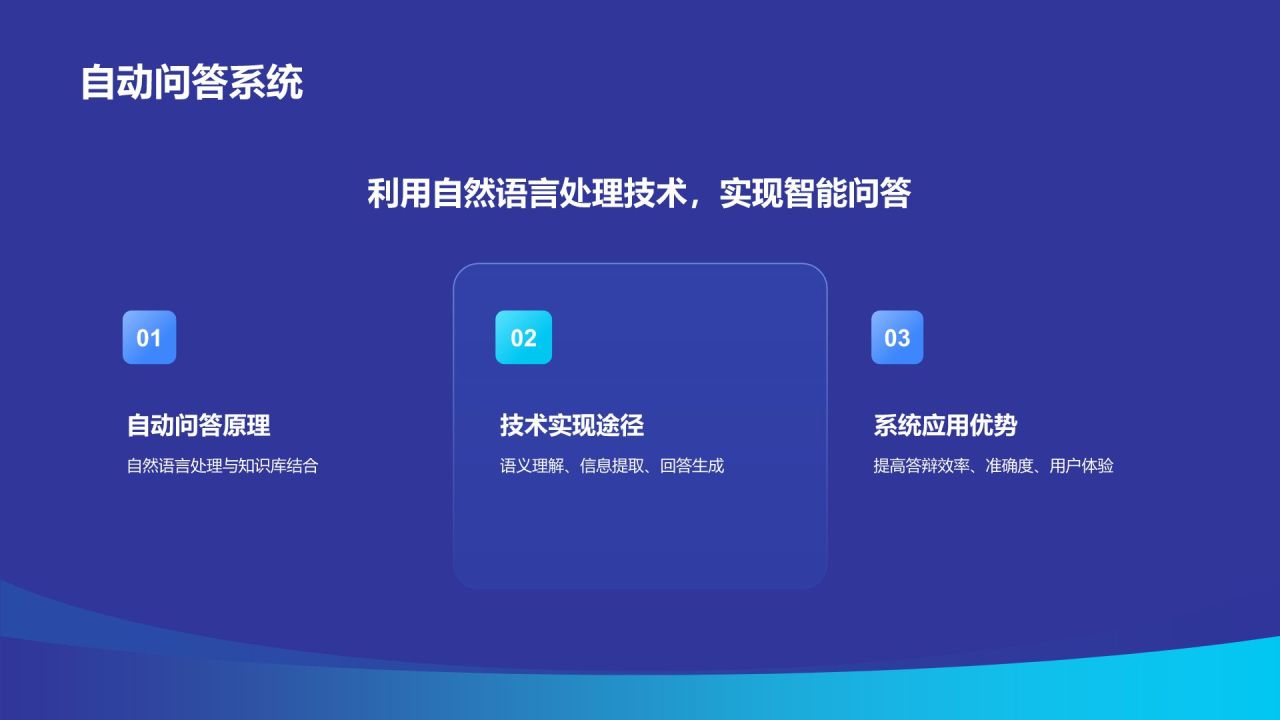 自动问答系统

利用自然语言处理技术，实现智能问答

01

自动问答原理

自然语言处理与知识库结合

02

技术实现途径

语义理解、信息提取、回答生成

03

系统应用优势

提高答辩效率、准确度、用户体验